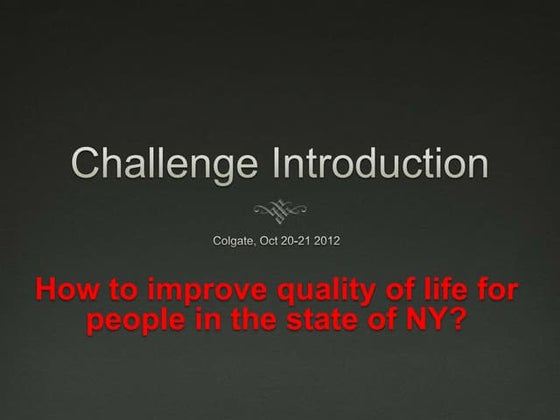 Challenge Introduction

Colgate, Oct 20-21 2012

How to improve quality of life for people in the state of NY?